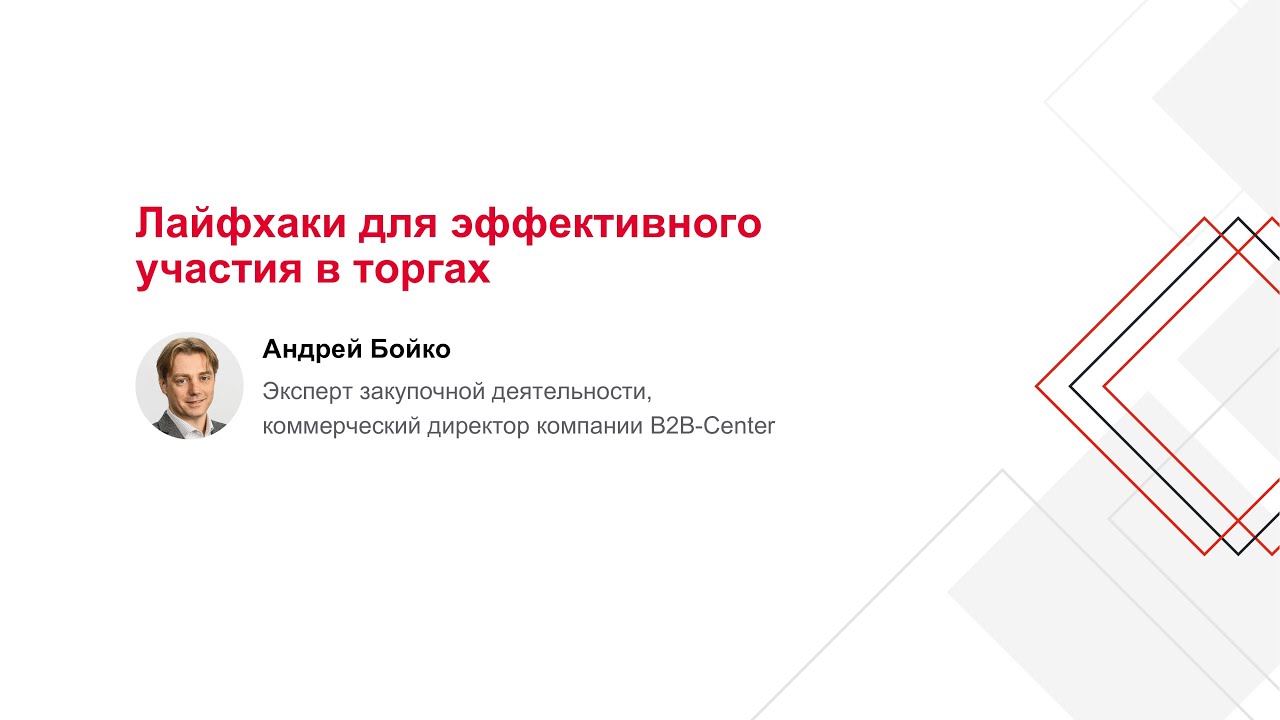 Лайфхаки для эффективного участия в торгах

Андрей Бойко

Эксперт закупочной деятельности,
коммерческий директор компании B2B-Center